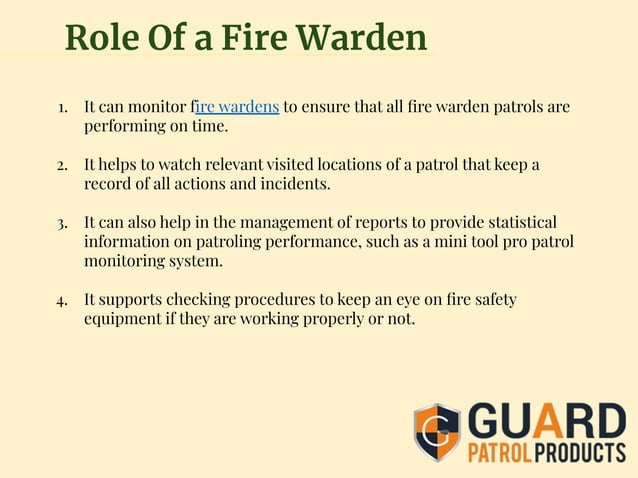 Role Of a Fire Warden

1. It can monitor fire wardens to ensure that all fire warden patrols are performing on time.

2. It helps to watch relevant visited locations of a patrol that keep a record of all actions and incidents.

3. It can also help in the management of reports to provide statistical information on patroling performance, such as a mini tool pro patrol monitoring system.

4. It supports checking procedures to keep an eye on fire safety equipment if they are working properly or not.

GUARD
PATROL PRODUCTS